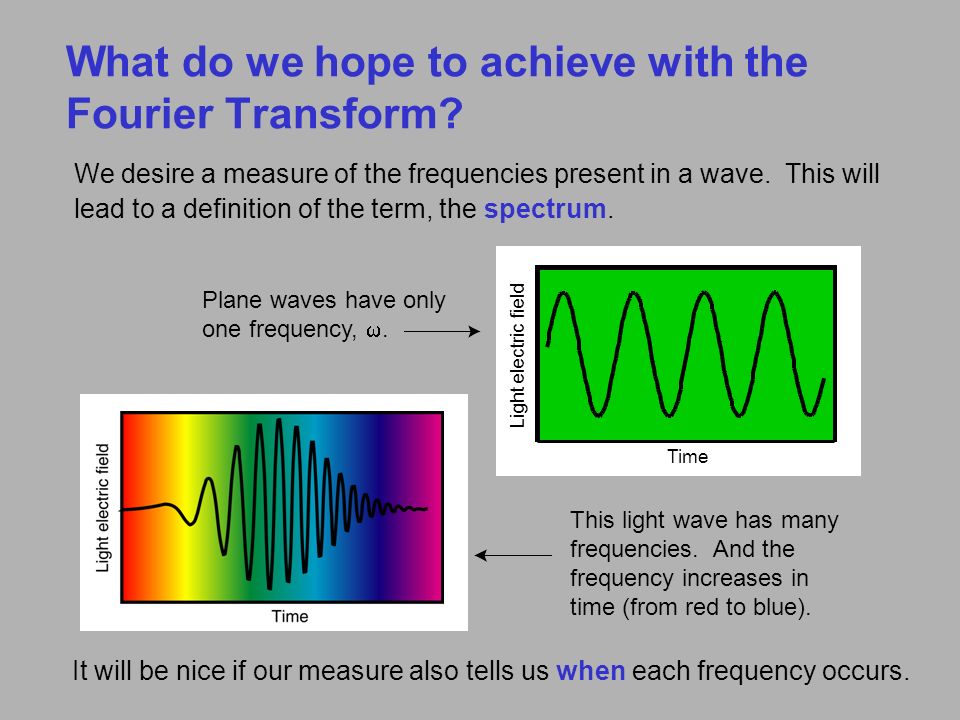 What do we hope to achieve with the Fourier Transform?

We desire a measure of the frequencies present in a wave. This will lead to a definition of the term, the spectrum.

Plane waves have only one frequency, $\omega$.

Light electric field

Time

Light electric field

Time

This light wave has many frequencies. And the frequency increases in time (from red to blue).

It will be nice if our measure also tells us when each frequency occurs.